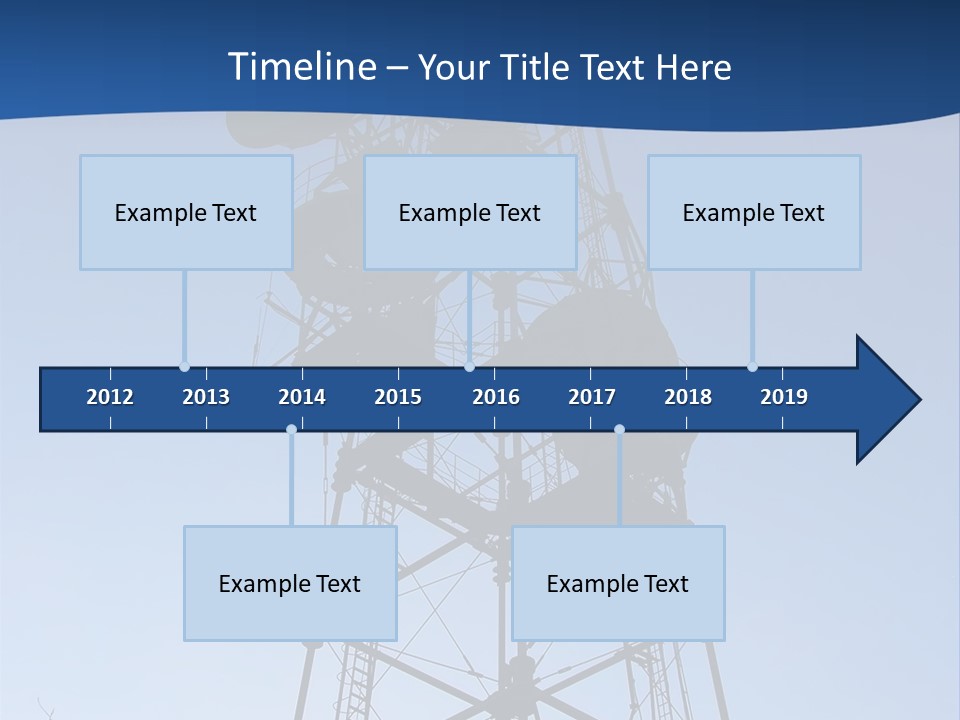 Timeline – Your Title Text Here

Example Text

Example Text

Example Text

2012 2013 2014 2015 2016 2017 2018 2019

Example Text

Example Text